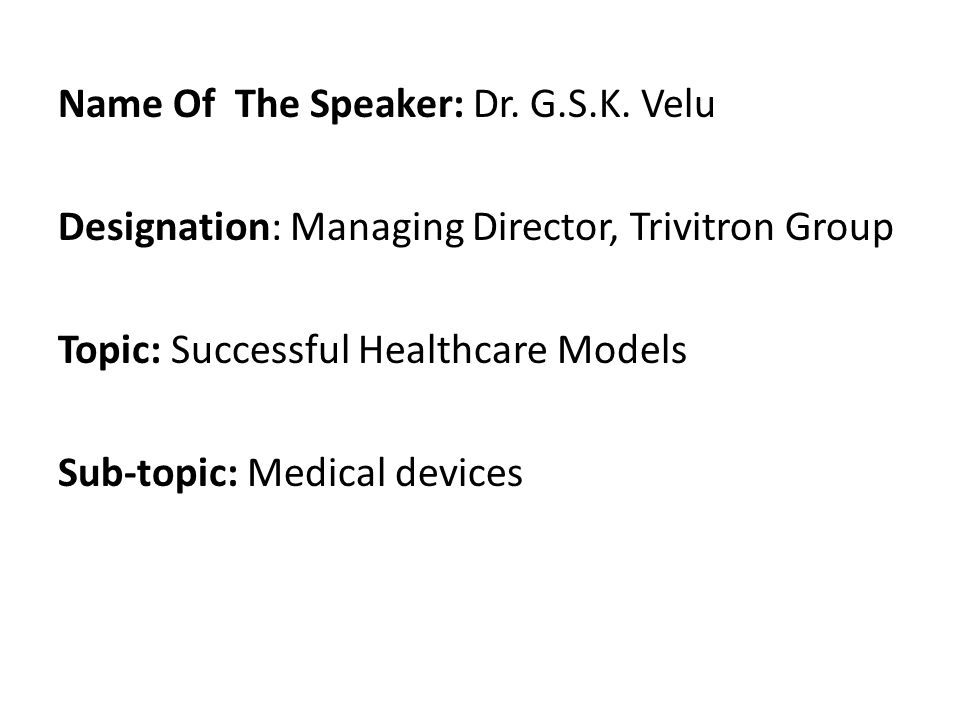 Name Of The Speaker: Dr. G.S.K. Velu

Designation: Managing Director, Trivitron Group

Topic: Successful Healthcare Models

Sub-topic: Medical devices